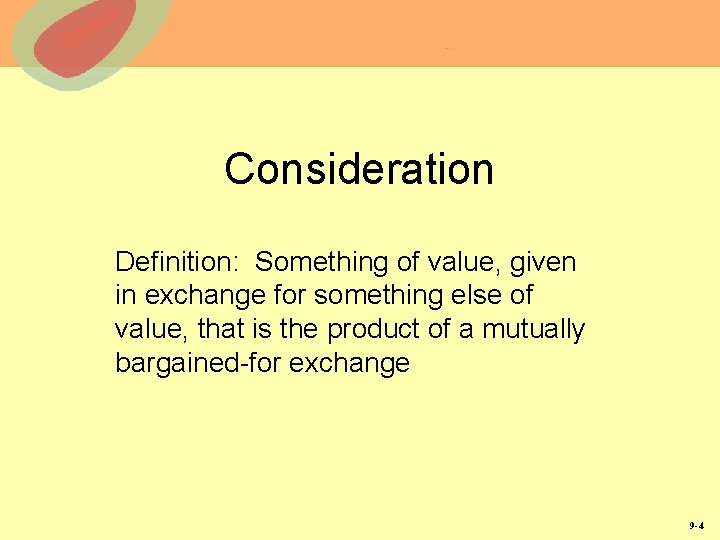 Consideration

Definition: Something of value, given in exchange for something else of value, that is the product of a mutually bargained-for exchange

9-4